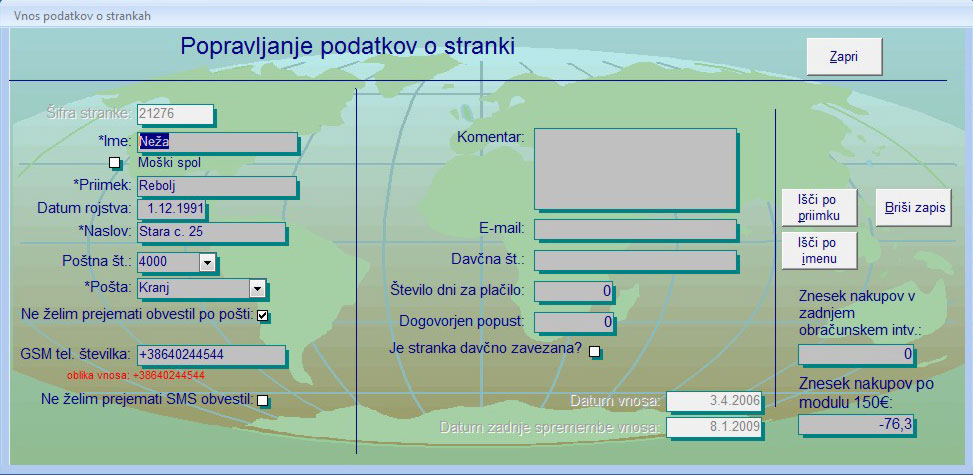 Vnos podatkov o strankah

Popravljanje podatkov o stranki

Zapri

Šifra stranke: 21276

*Ime: Neža

Moški spol

*Priimek: Rebolj

Datum rojstva: 1.12.1991

*Naslov: Stara c. 25

Poštna št.: 4000

*Pošta: Kranj

Ne želim prejemati obvestil po pošti:

GSM tel. številka: +38640244544

oblika vnosa: +38640244544

Ne želim prejemati SMS obvestil:

Komentar:

E-mail:

Davčna št.:

Število dni za plačilo: 0

Dogovorjen popust: 0

Je stranka davčno zavezana?

Datum vnosa: 3.4.2006

Datum zadnje spremembe vnosa: 8.1.2009

Išči po priimku

Briši zapis

Išči po imenu

Znesek nakupov v zadnjem obračunskem intv.:

0

Znesek nakupov po modulu 150€:

-76,3